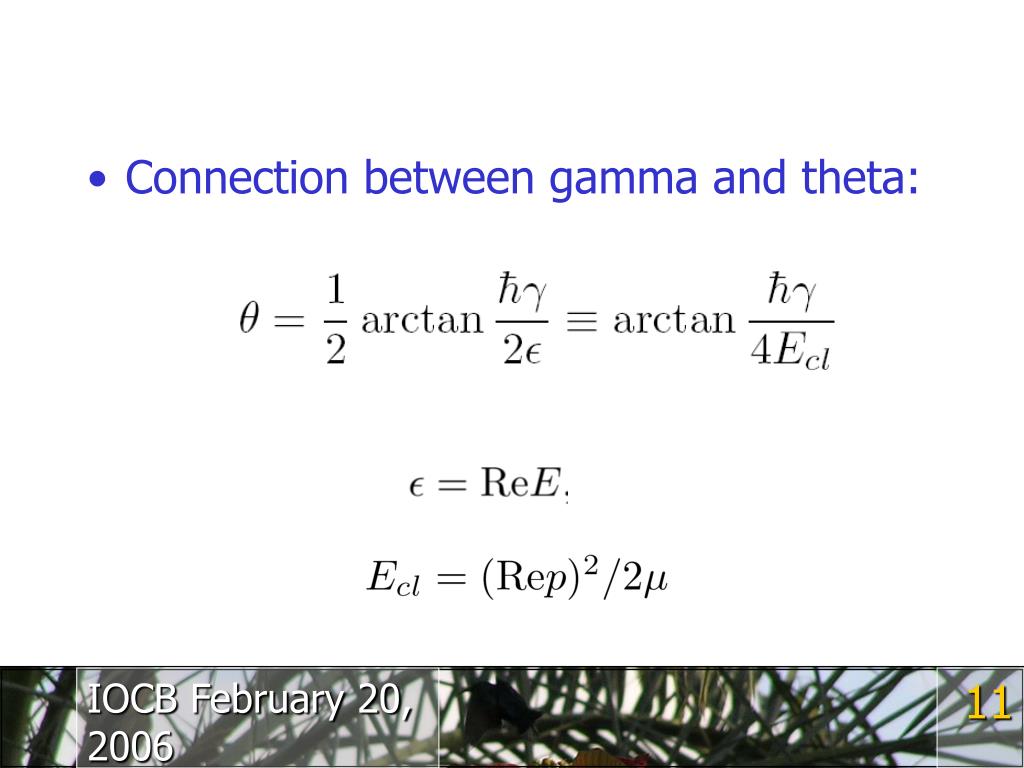 • Connection between gamma and theta:

$\theta = \frac{1}{2} \arctan \frac{\hbar\gamma}{2\epsilon} \equiv \arctan \frac{\hbar\gamma}{4E_{cl}}$

$\epsilon = \mathrm{Re}E,$

$E_{cl} = (\mathrm{Re}p)^2/2\mu$

IOCB February 20, 2006

11